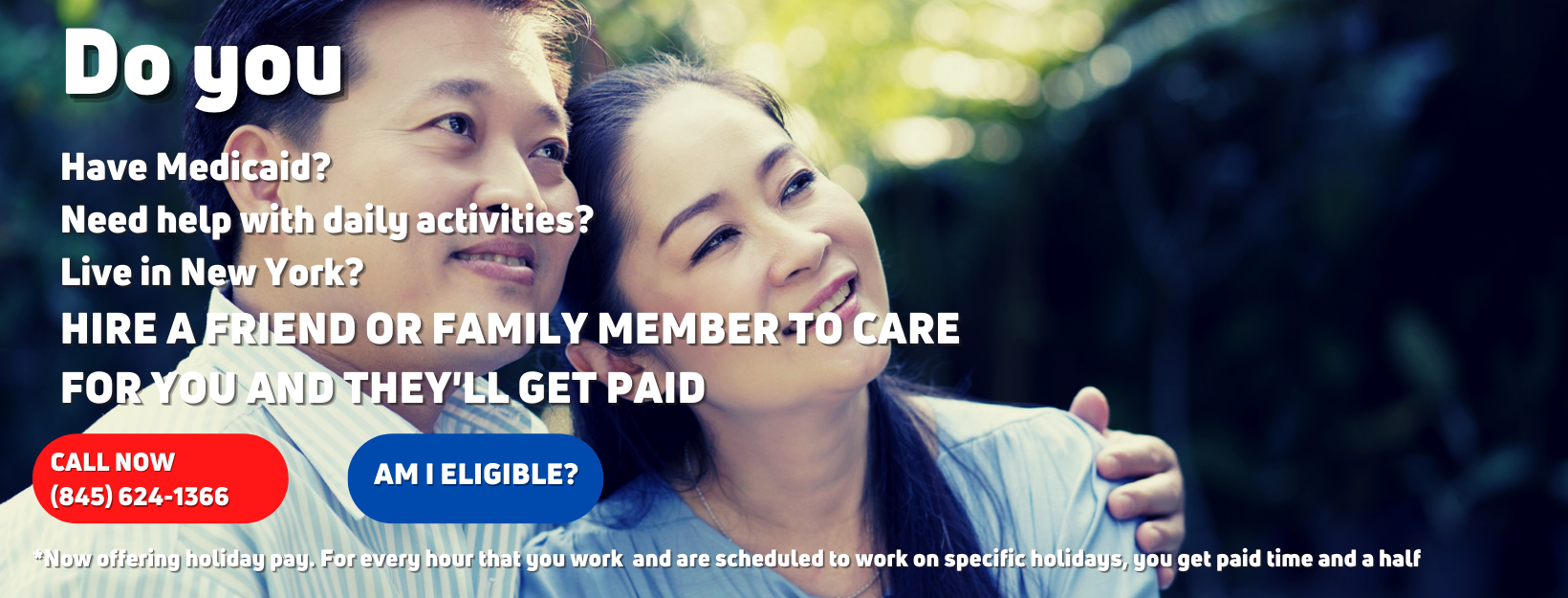 Do you

Have Medicaid?
Need help with daily activities?
Live in New York?
HIRE A FRIEND OR FAMILY MEMBER TO CARE FOR YOU AND THEY'LL GET PAID

CALL NOW
(845) 624-1366

AM I ELIGIBLE?

*Now offering holiday pay. For every hour that you work and are scheduled to work on specific holidays, you get paid time and a half